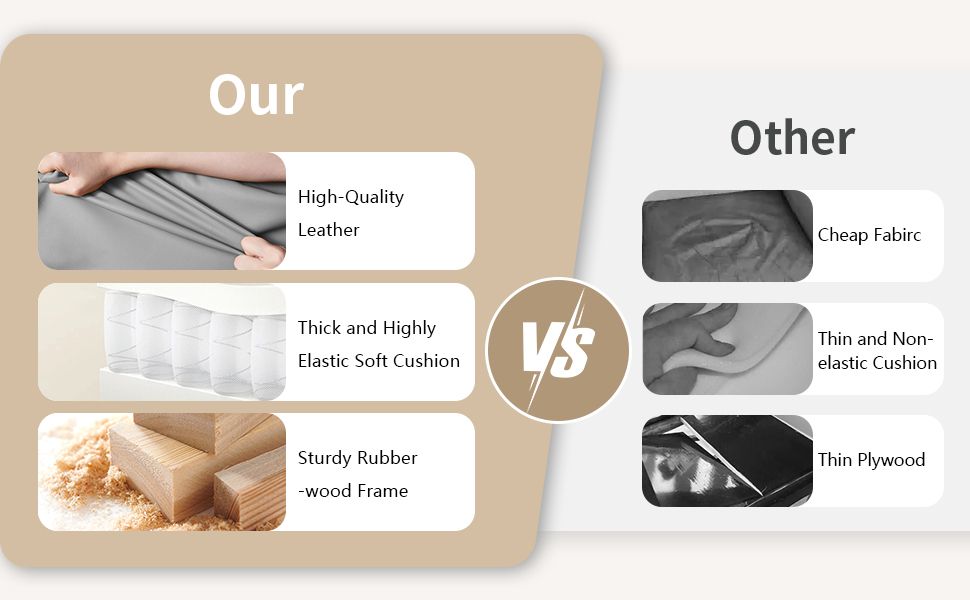 Our

High-Quality Leather

Thick and Highly Elastic Soft Cushion

Sturdy Rubber -wood Frame

VS

Other

Cheap Fabirc

Thin and Non-elastic Cushion

Thin Plywood